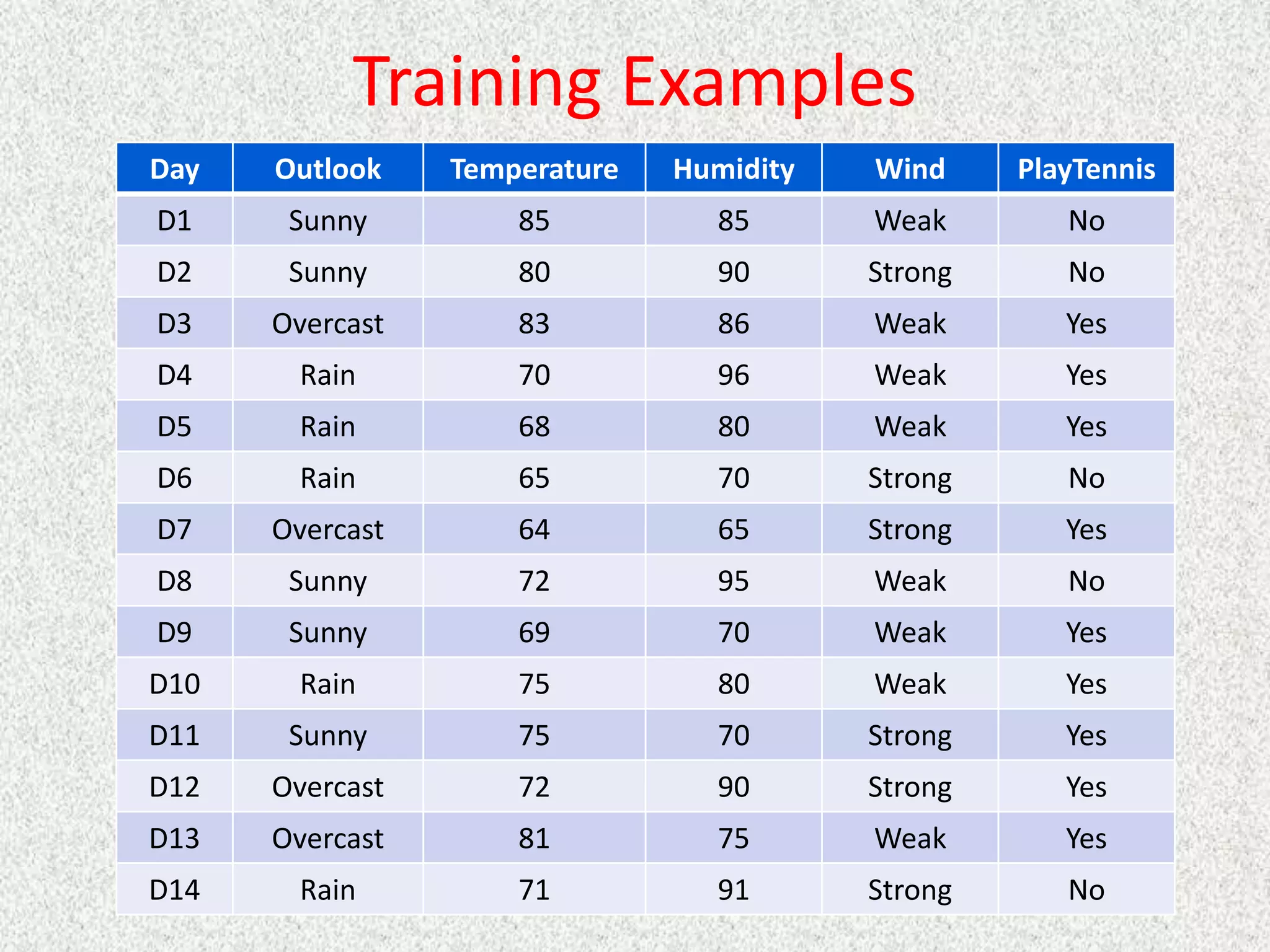 Training Examples

| Day | Outlook | Temperature | Humidity | Wind | PlayTennis |
|---|---|---|---|---|---|
| D1 | Sunny | 85 | 85 | Weak | No |
| D2 | Sunny | 80 | 90 | Strong | No |
| D3 | Overcast | 83 | 86 | Weak | Yes |
| D4 | Rain | 70 | 96 | Weak | Yes |
| D5 | Rain | 68 | 80 | Weak | Yes |
| D6 | Rain | 65 | 70 | Strong | No |
| D7 | Overcast | 64 | 65 | Strong | Yes |
| D8 | Sunny | 72 | 95 | Weak | No |
| D9 | Sunny | 69 | 70 | Weak | Yes |
| D10 | Rain | 75 | 80 | Weak | Yes |
| D11 | Sunny | 75 | 70 | Strong | Yes |
| D12 | Overcast | 72 | 90 | Strong | Yes |
| D13 | Overcast | 81 | 75 | Weak | Yes |
| D14 | Rain | 71 | 91 | Strong | No |